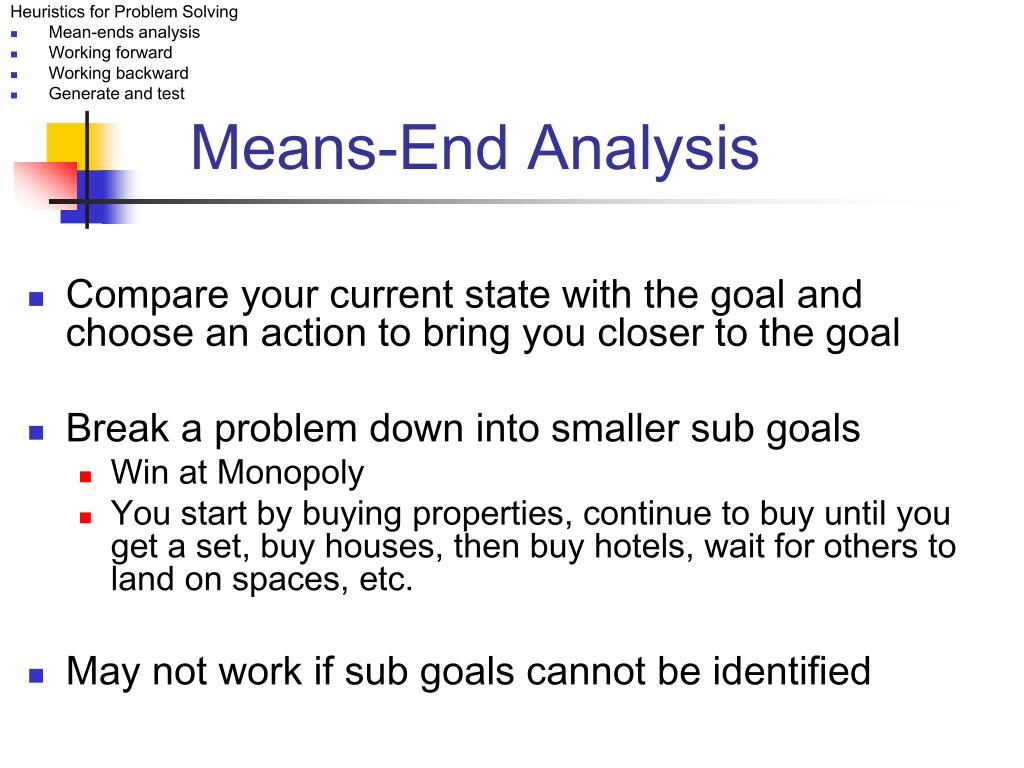 Heuristics for Problem Solving
- Mean-ends analysis
- Working forward
- Working backward
- Generate and test

Means-End Analysis

- Compare your current state with the goal and choose an action to bring you closer to the goal

- Break a problem down into smaller sub goals
  - Win at Monopoly
  - You start by buying properties, continue to buy until you get a set, buy houses, then buy hotels, wait for others to land on spaces, etc.

- May not work if sub goals cannot be identified